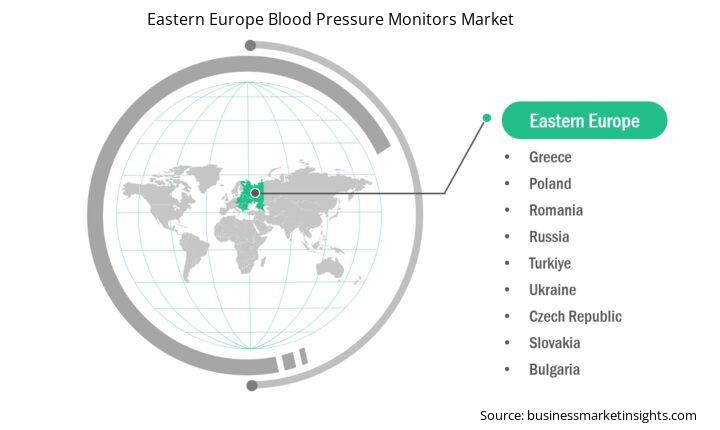 Eastern Europe Blood Pressure Monitors Market

Eastern Europe

- Greece
- Poland
- Romania
- Russia
- Turkiye
- Ukraine
- Czech Republic
- Slovakia
- Bulgaria

Source: businessmarketinsights.com